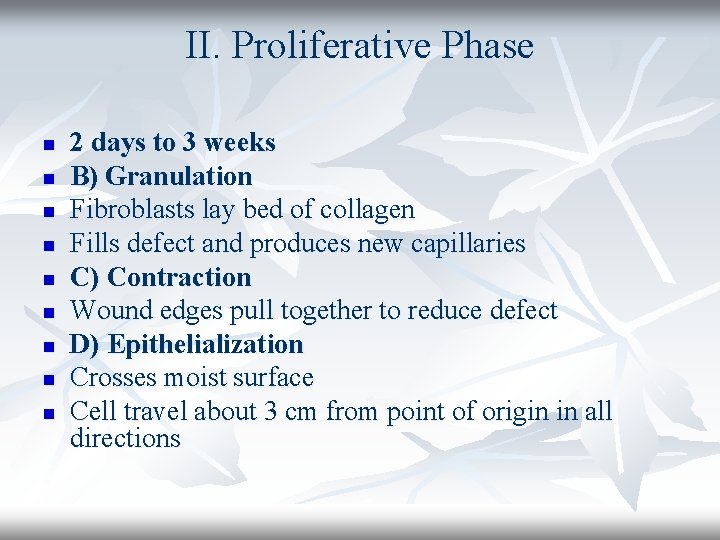 II. Proliferative Phase

- 2 days to 3 weeks
- B) Granulation
- Fibroblasts lay bed of collagen
- Fills defect and produces new capillaries
- C) Contraction
- Wound edges pull together to reduce defect
- D) Epithelialization
- Crosses moist surface
- Cell travel about 3 cm from point of origin in all directions